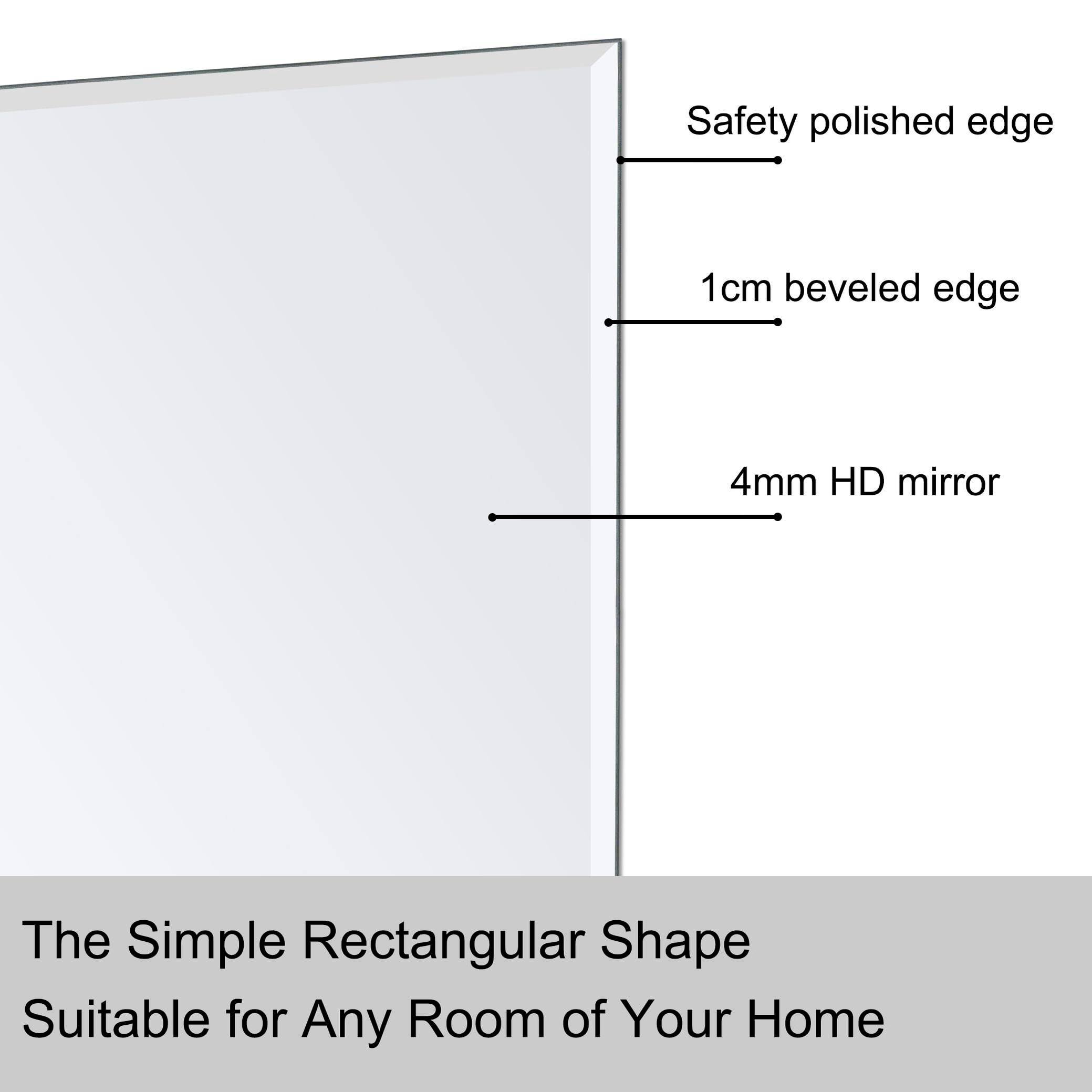 Safety polished edge

1cm beveled edge

4mm HD mirror

The Simple Rectangular Shape
Suitable for Any Room of Your Home